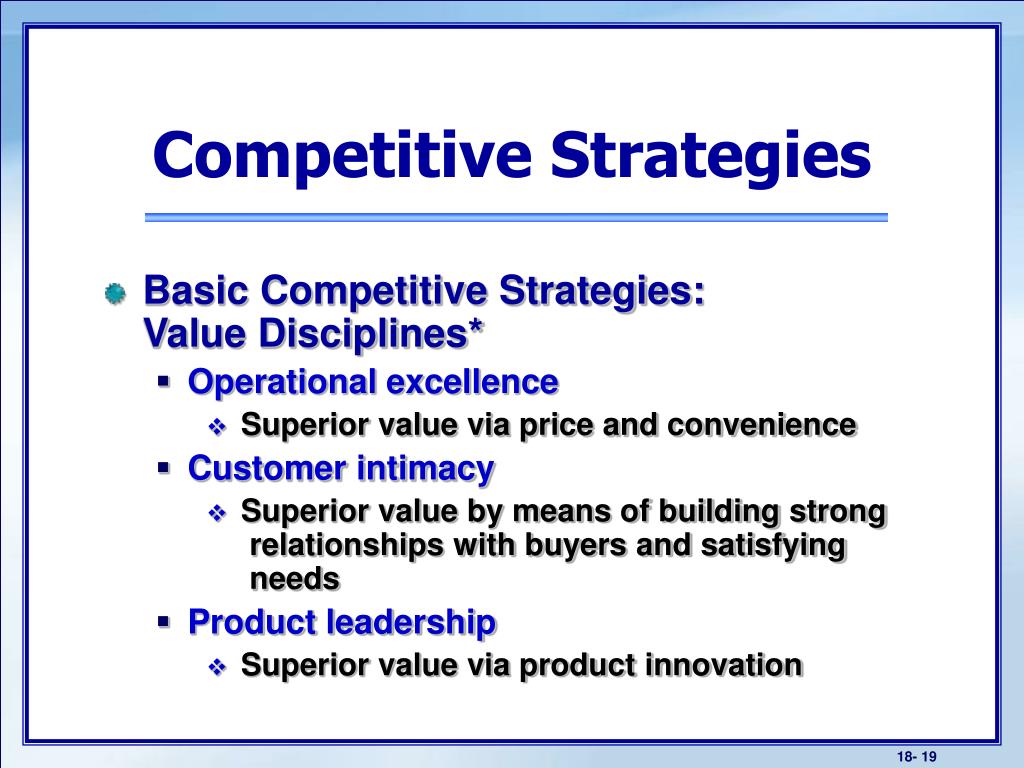 Competitive Strategies

Basic Competitive Strategies: Value Disciplines*

Operational excellence

Superior value via price and convenience

Customer intimacy

Superior value by means of building strong relationships with buyers and satisfying needs

Product leadership

Superior value via product innovation

18- 19